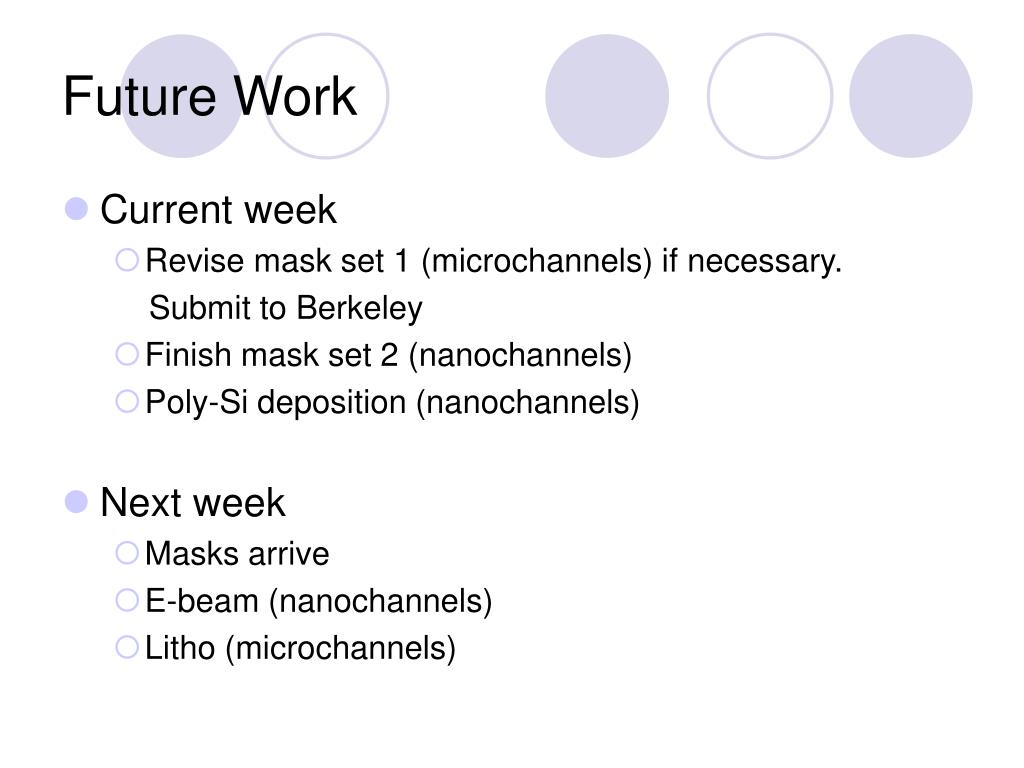 Future Work

Current week

Revise mask set 1 (microchannels) if necessary. Submit to Berkeley

Finish mask set 2 (nanochannels)

Poly-Si deposition (nanochannels)

Next week

Masks arrive

E-beam (nanochannels)

Litho (microchannels)